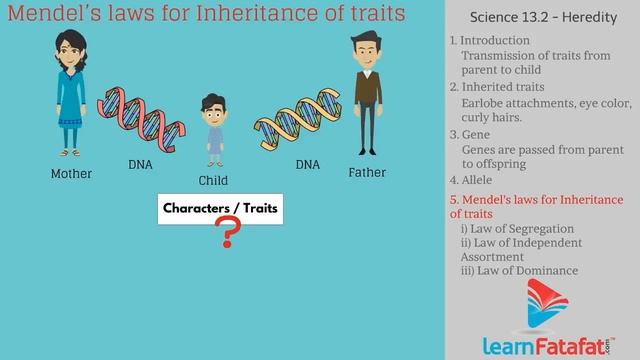 Mendel's laws for Inheritance of traits

Mother

DNA

Child

DNA

Father

Characters / Traits

?

Science 13.2 - Heredity

1. Introduction
Transmission of traits from parent to child
2. Inherited traits
Earlobe attachments, eye color, curly hairs.
3. Gene
Genes are passed from parent to offspring
4. Allele
5. Mendel's laws for Inheritance of traits
i) Law of Segregation
ii) Law of Independent Assortment
iii) Law of Dominance

learnFatafat.com